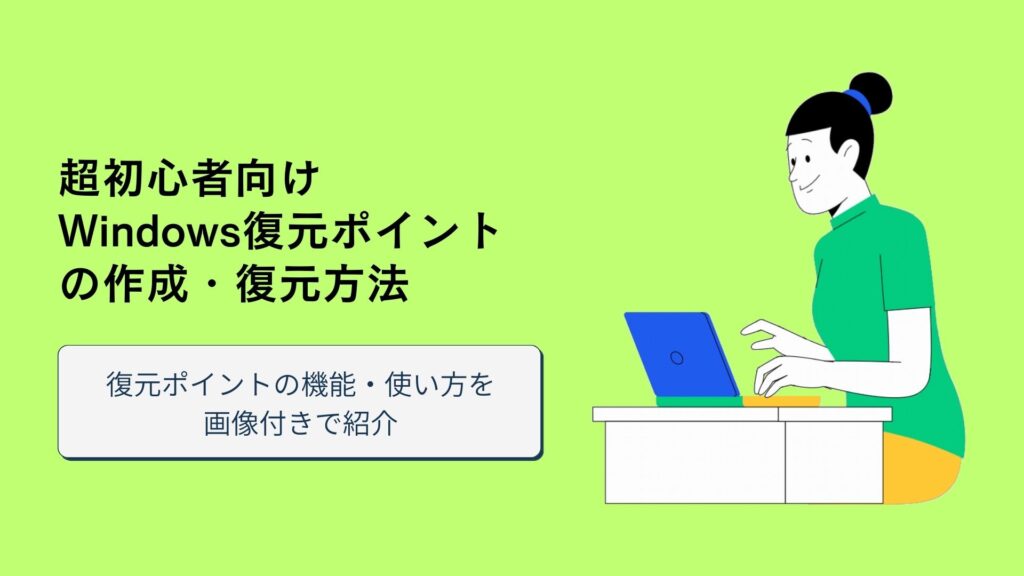 超初心者向け
Windows復元ポイント
の作成・復元方法

復元ポイントの機能・使い方を
画像付きで紹介